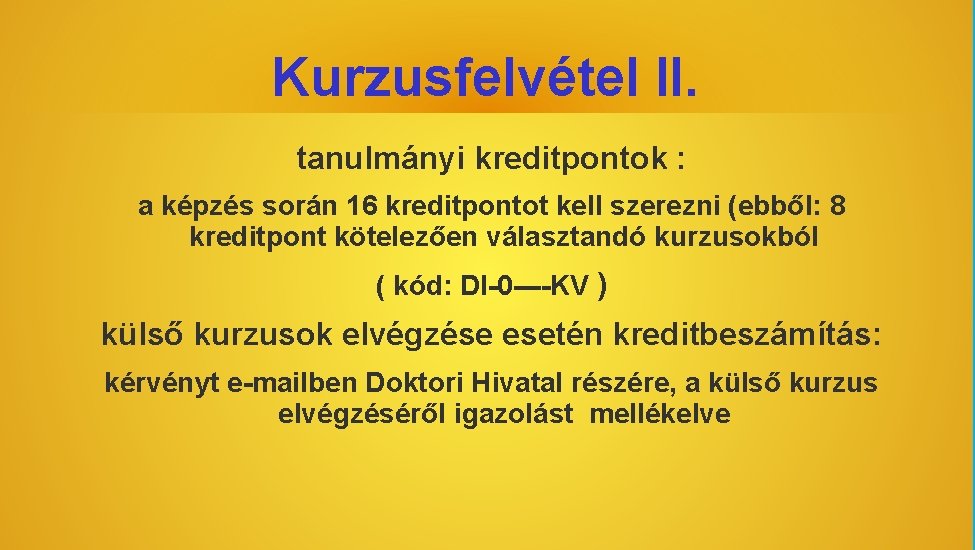 Kurzusfelvétel II.

tanulmányi kreditpontok :

a képzés során 16 kreditpontot kell szerezni (ebből: 8 kreditpont kötelezően választandó kurzusokból

( kód: DI-0—-KV )

külső kurzusok elvégzése esetén kreditbeszámítás:

kérvényt e-mailben Doktori Hivatal részére, a külső kurzus elvégzéséről igazolást mellékelve